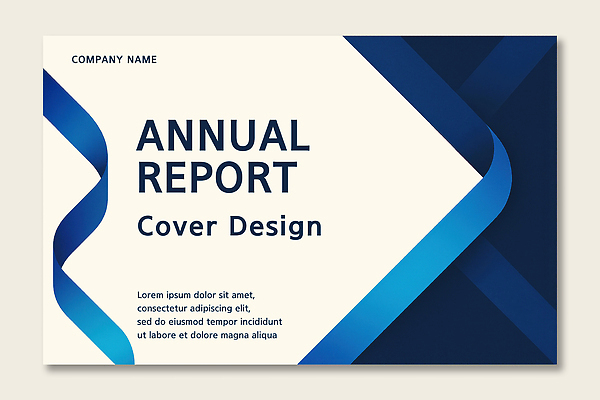 COMPANY NAME

ANNUAL REPORT

Cover Design

Lorem ipsum dolor sit amet, consectetur adipiscing elit, sed do eiusmod tempor incididunt ut labore et dolore magna aliqua